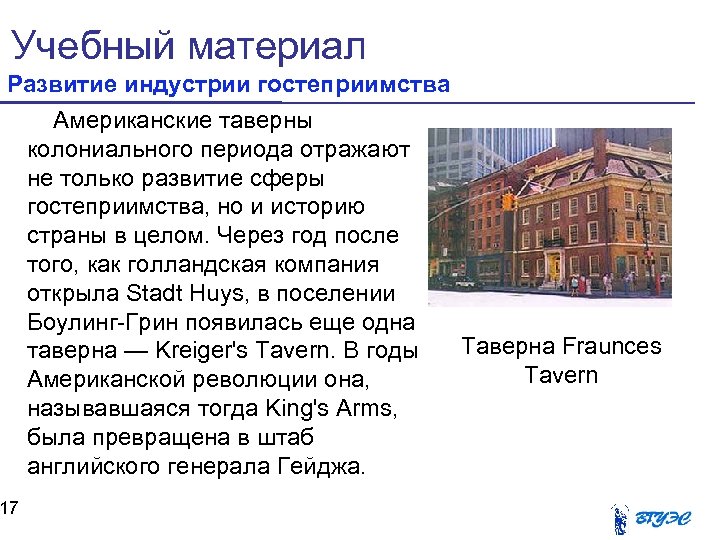 Учебный материал
Развитие индустрии гостеприимства

Американские таверны колониального периода отражают не только развитие сферы гостеприимства, но и историю страны в целом. Через год после того, как голландская компания открыла Stadt Huys, в поселении Боулинг-Грин появилась еще одна таверна — Kreiger's Tavern. В годы Американской революции она, называвшаяся тогда King's Arms, была превращена в штаб английского генерала Гейджа.

Таверна Fraunces Tavern

17

ВГУЭС